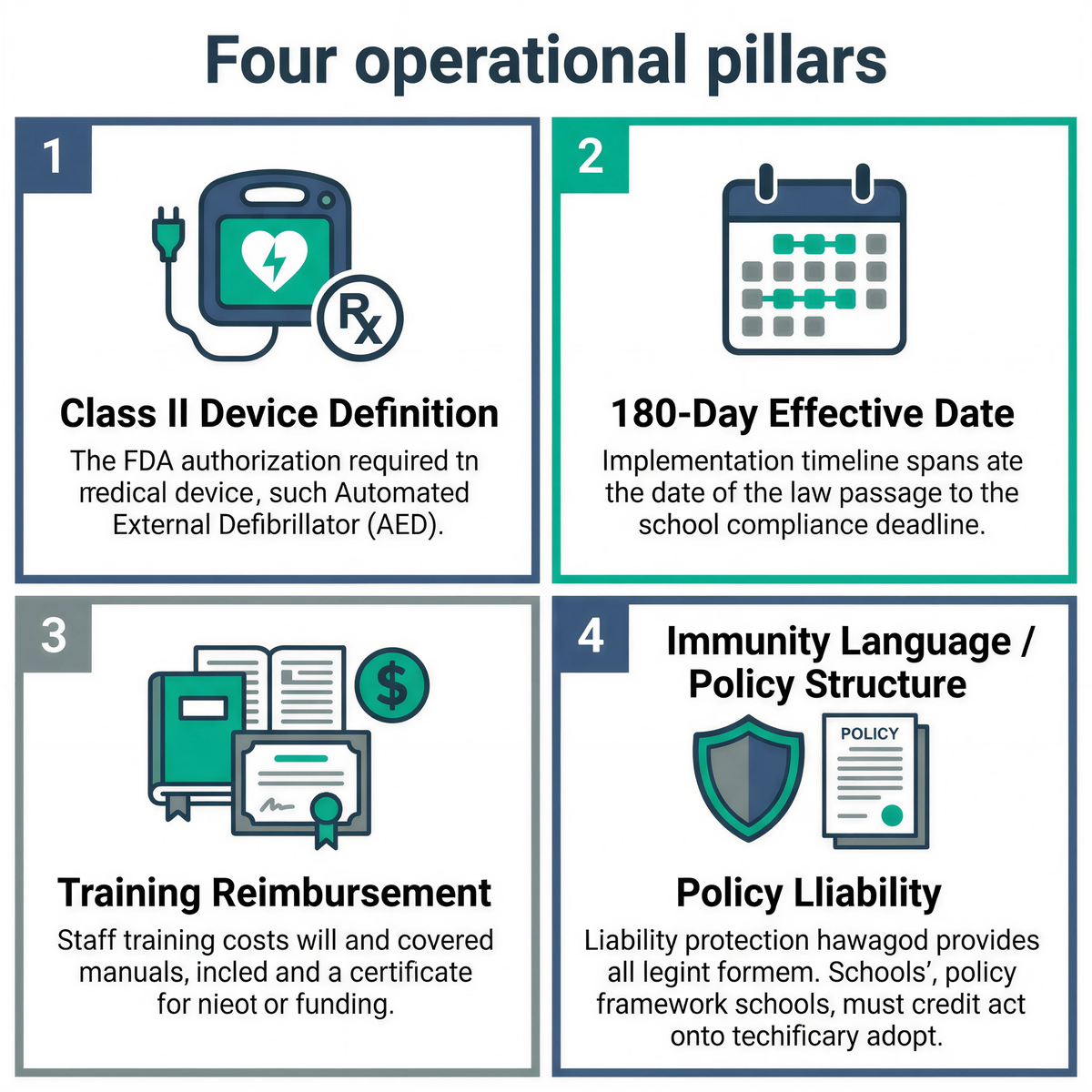 Four operational pillars

1

Rx

Class II Device Definition

The FDA authorization required tn rredical device, such Automated External Defibrillator (AED).

2

180-Day Effective Date

Implementation timeline spans ate the date of the law passage to the school compliance deadline.

3

$

Training Reimbursement

Staff training costs will and covered manuals, incled and a certificate for nieot or funding.

4

Immunity Language / Policy Structure

POLICY

Policy Lliability

Liability protection hawagod provides all legint formem. Schools', policy framework schools, must credit act onto techificary adopt.